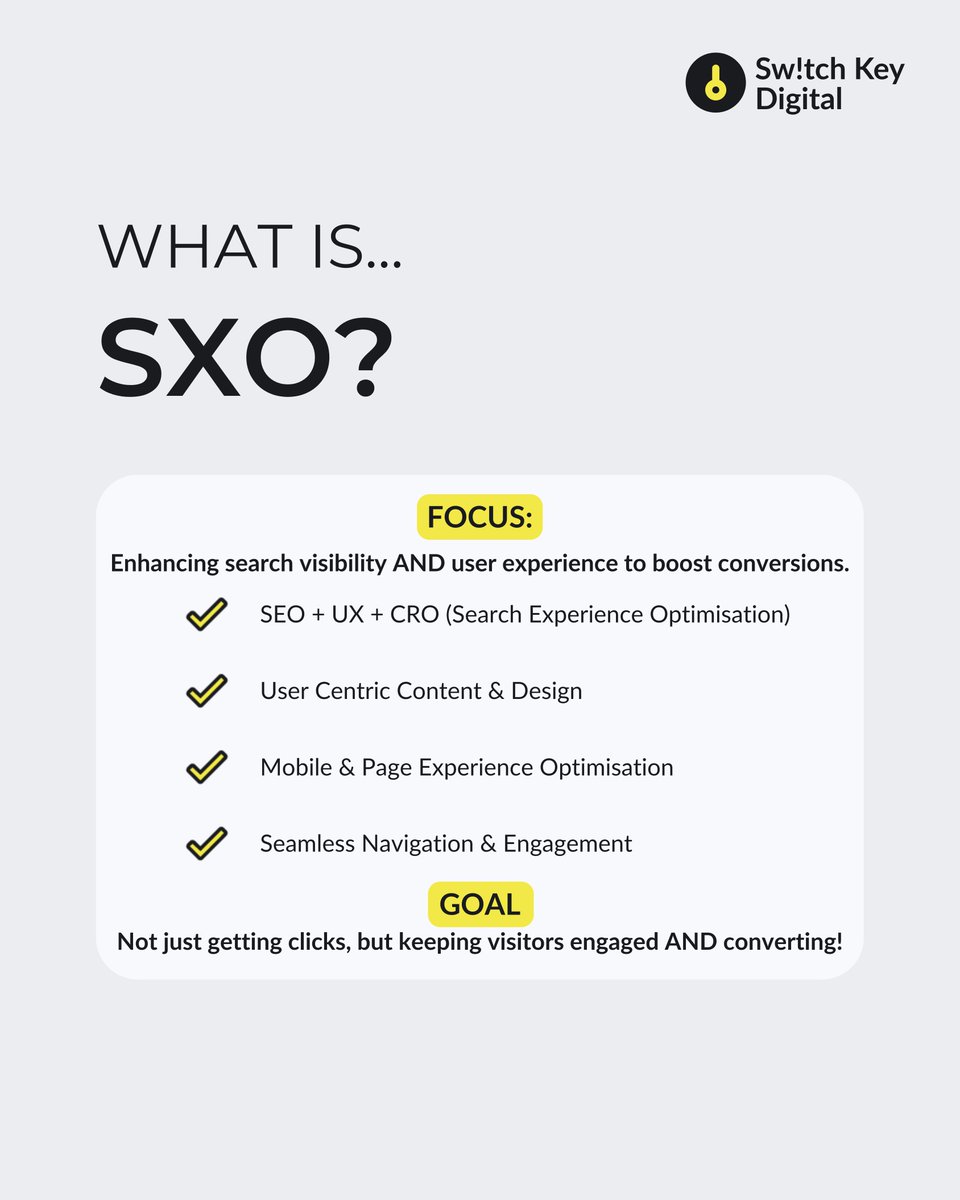 Sw!tch Key Digital

WHAT IS...

SXO?

FOCUS:

Enhancing search visibility AND user experience to boost conversions.

SEO + UX + CRO (Search Experience Optimisation)

User Centric Content & Design

Mobile & Page Experience Optimisation

Seamless Navigation & Engagement

GOAL

Not just getting clicks, but keeping visitors engaged AND converting!